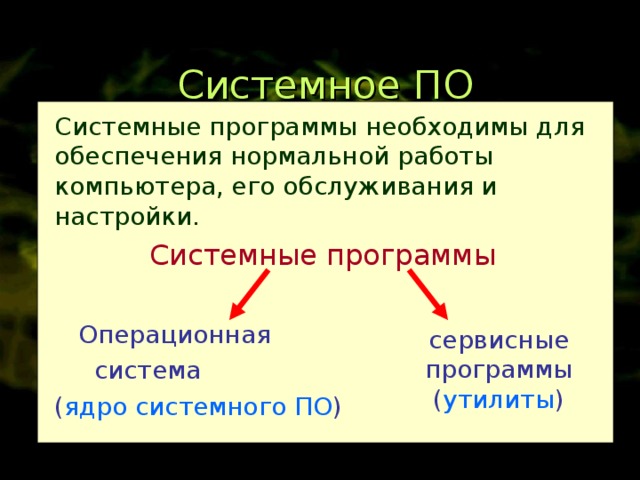 Системное ПО

Системные программы необходимы для обеспечения нормальной работы компьютера, его обслуживания и настройки.

Системные программы

Операционная система (ядро системного ПО)

сервисные программы (утилиты)